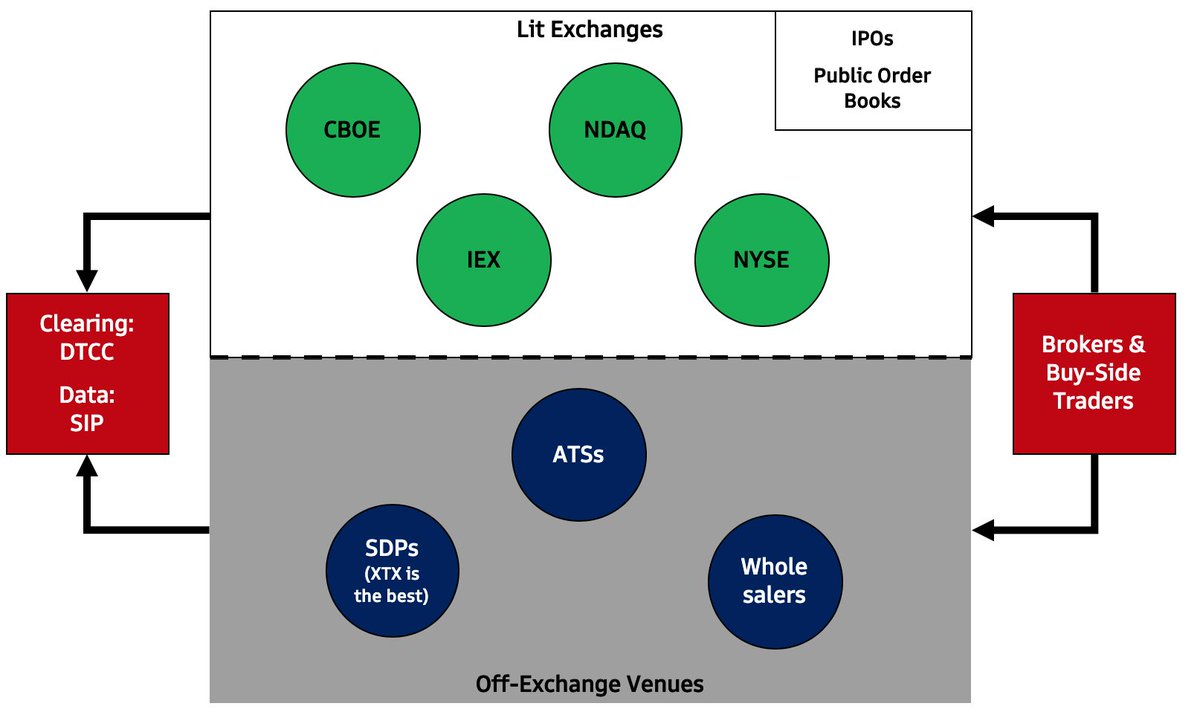 Lit Exchanges

IPOs

Public Order Books

CBOE

NDAQ

IEX

NYSE

Clearing: DTCC

Data: SIP

Brokers & Buy-Side Traders

ATSs

SDPs (XTX is the best)

Whole salers

Off-Exchange Venues